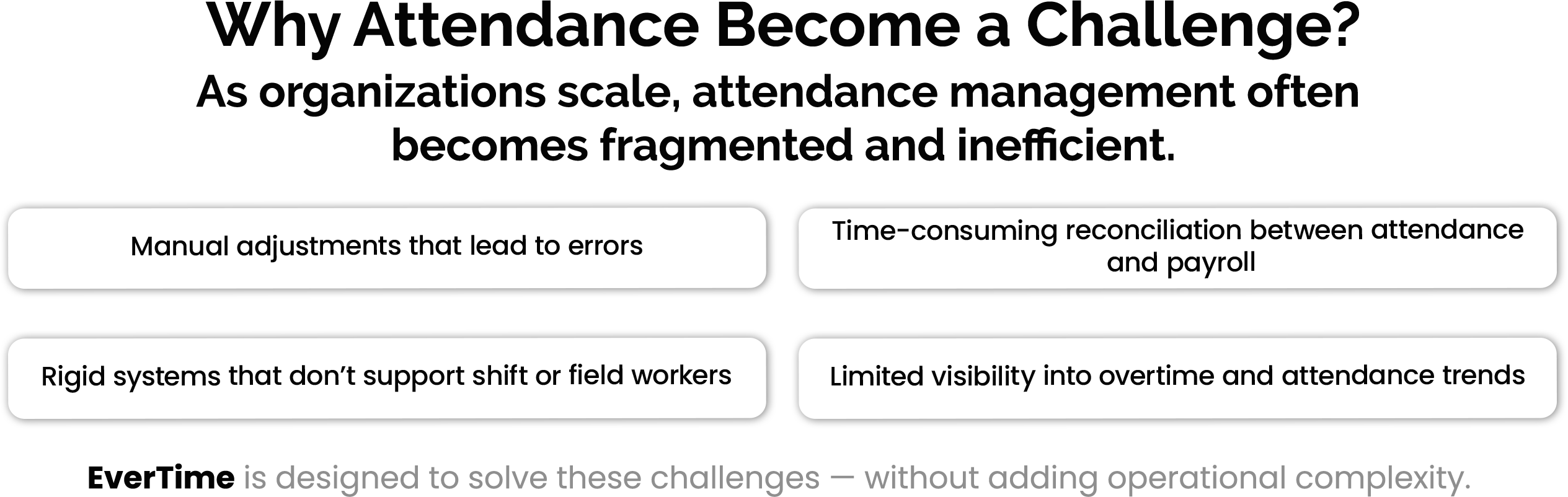 Why Attendance Become a Challenge?

As organizations scale, attendance management often becomes fragmented and inefficient.

Manual adjustments that lead to errors

Time-consuming reconciliation between attendance and payroll

Rigid systems that don't support shift or field workers

Limited visibility into overtime and attendance trends

EverTime is designed to solve these challenges — without adding operational complexity.